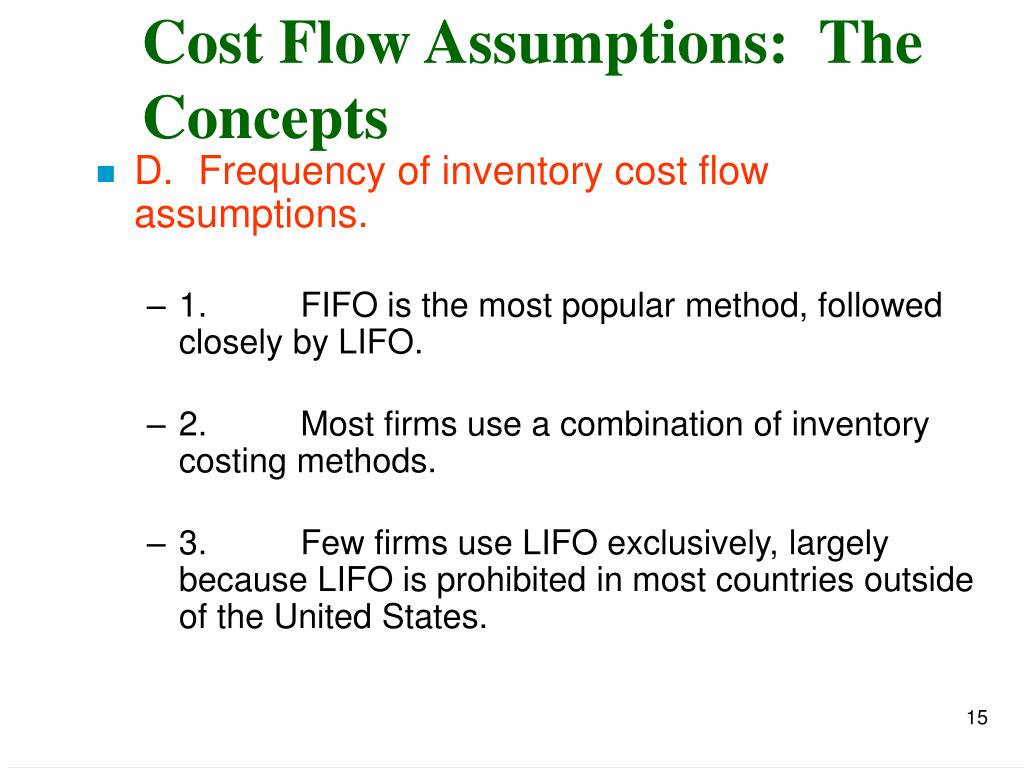 Cost Flow Assumptions: The Concepts

D. Frequency of inventory cost flow assumptions.

– 1. FIFO is the most popular method, followed closely by LIFO.

– 2. Most firms use a combination of inventory costing methods.

– 3. Few firms use LIFO exclusively, largely because LIFO is prohibited in most countries outside of the United States.

15